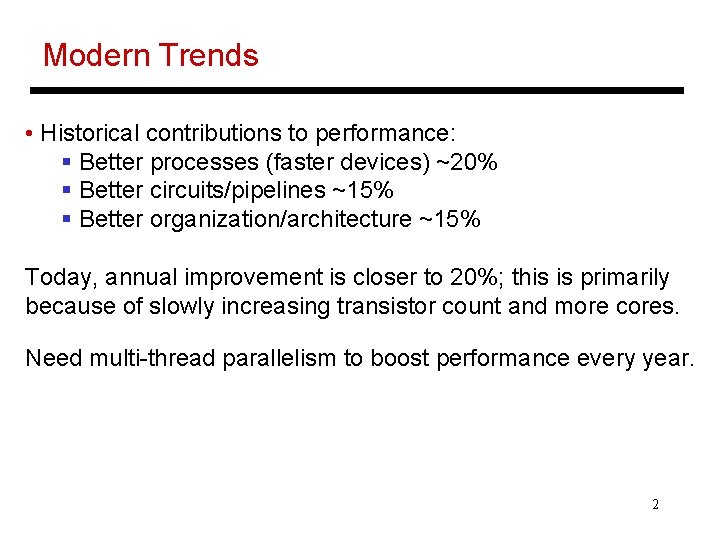 Modern Trends

• Historical contributions to performance:
 ▪ Better processes (faster devices) ~20%
 ▪ Better circuits/pipelines ~15%
 ▪ Better organization/architecture ~15%

Today, annual improvement is closer to 20%; this is primarily because of slowly increasing transistor count and more cores.

Need multi-thread parallelism to boost performance every year.

2